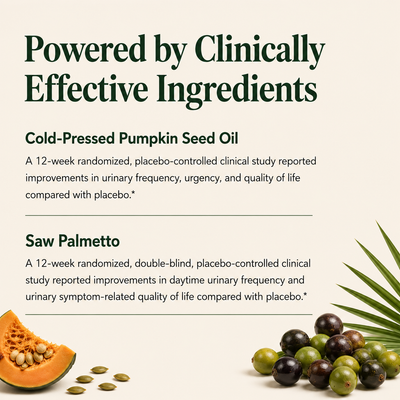 Powered by Clinically Effective Ingredients

Cold-Pressed Pumpkin Seed Oil

A 12-week randomized, placebo-controlled clinical study reported improvements in urinary frequency, urgency, and quality of life compared with placebo.*

Saw Palmetto

A 12-week randomized, double-blind, placebo-controlled clinical study reported improvements in daytime urinary frequency and urinary symptom-related quality of life compared with placebo.*